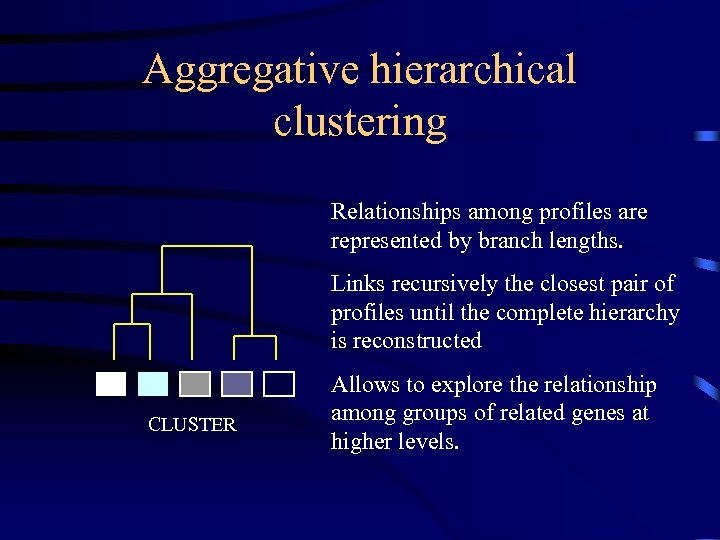 Aggregative hierarchical clustering

CLUSTER

Relationships among profiles are represented by branch lengths.

Links recursively the closest pair of profiles until the complete hierarchy is reconstructed

Allows to explore the relationship among groups of related genes at higher levels.